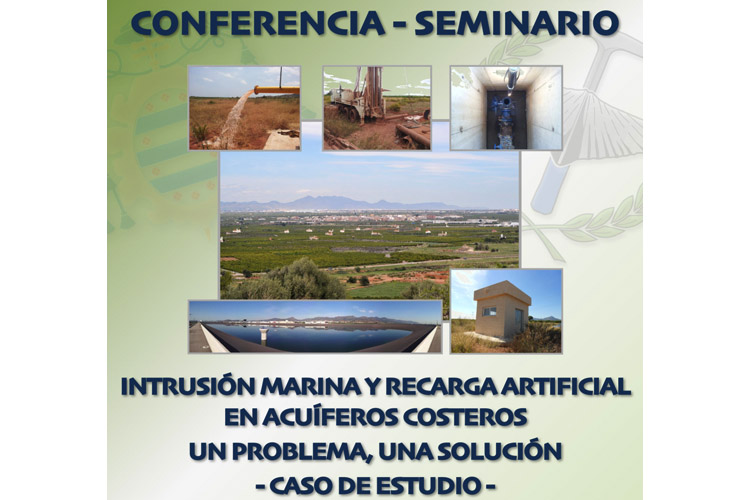 CONFERENCIA - SEMINARIO

INTRUSIÓN MARINA Y RECARGA ARTIFICIAL EN ACUÍFEROS COSTEROS
UN PROBLEMA, UNA SOLUCIÓN
- CASO DE ESTUDIO -